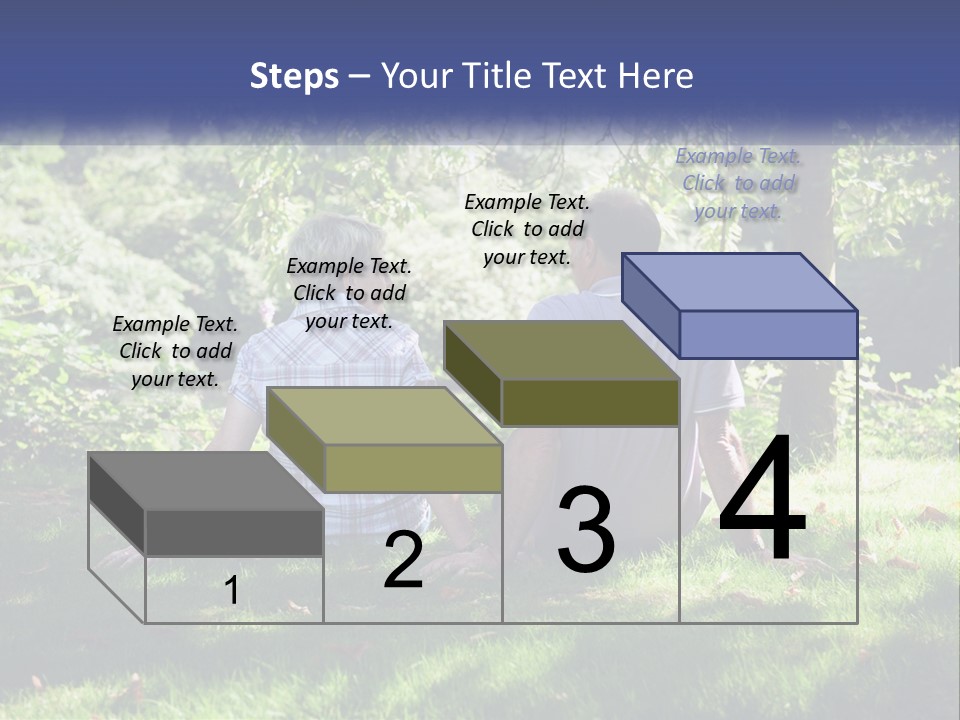 Steps – Your Title Text Here

Example Text. Click to add your text.

Example Text. Click to add your text.

Example Text. Click to add your text.

Example Text. Click to add your text.

1

2

3

4